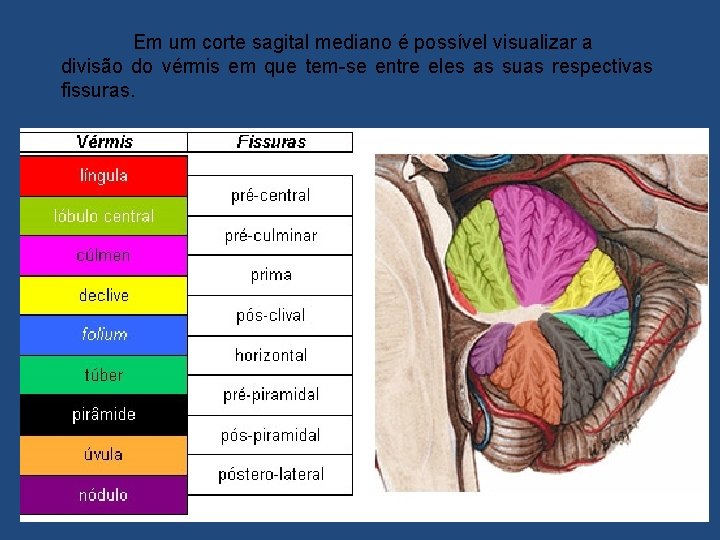 Em um corte sagital mediano é possível visualizar a divisão do vérmis em que tem-se entre eles as suas respectivas fissuras.

| Vérmis | Fissuras |
|---|---|
| língula | |
| | pré-central |
| lóbulo central | |
| | pré-culminar |
| cúlmen | |
| | prima |
| declive | |
| | pós-clival |
| folium | |
| | horizontal |
| túber | |
| | pré-piramidal |
| pirâmide | |
| | pós-piramidal |
| úvula | |
| | póstero-lateral |
| nódulo | |